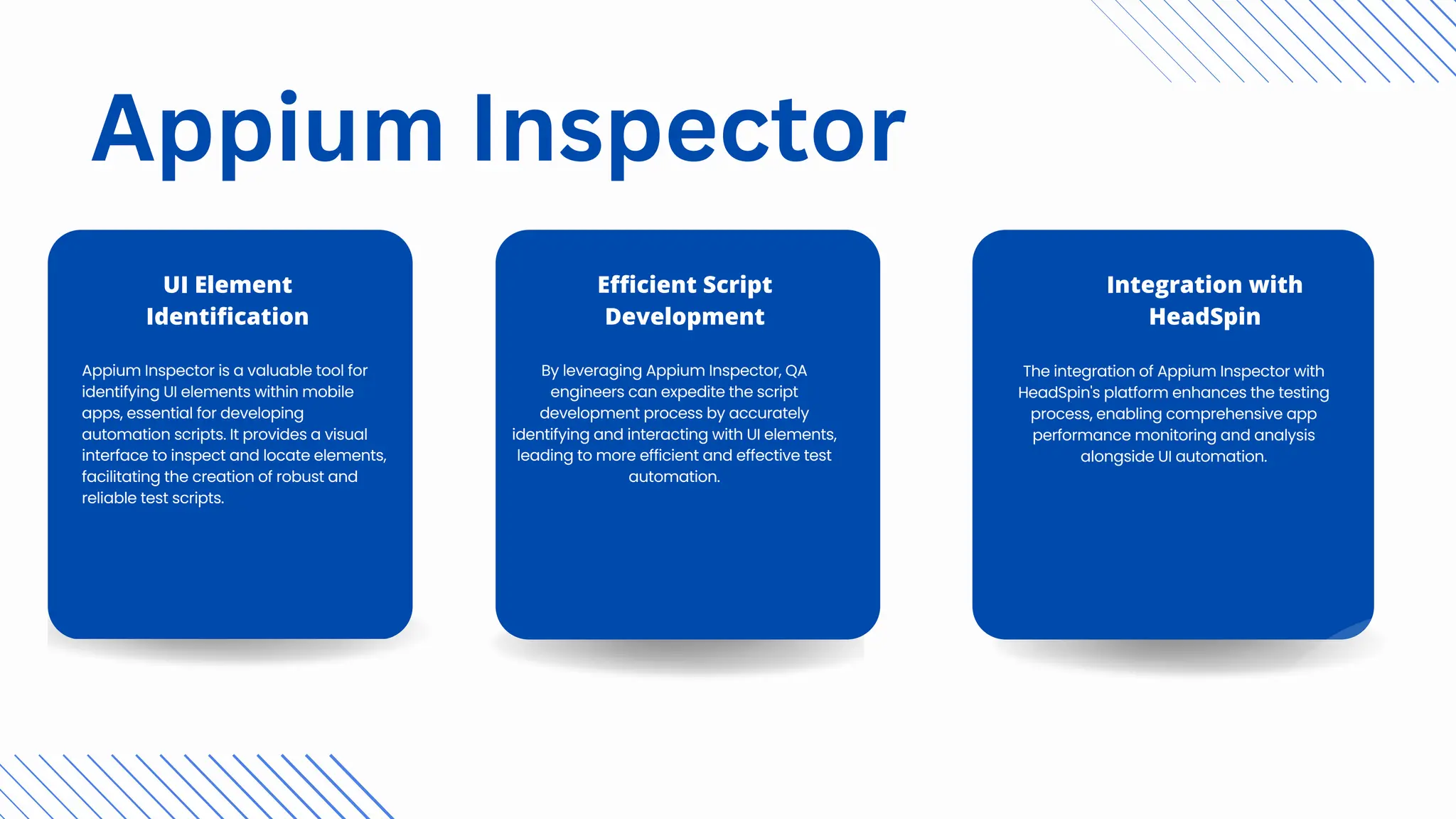 Appium Inspector

UI Element Identification

Appium Inspector is a valuable tool for identifying UI elements within mobile apps, essential for developing automation scripts. It provides a visual interface to inspect and locate elements, facilitating the creation of robust and reliable test scripts.

Efficient Script Development

By leveraging Appium Inspector, QA engineers can expedite the script development process by accurately identifying and interacting with UI elements, leading to more efficient and effective test automation.

Integration with HeadSpin

The integration of Appium Inspector with HeadSpin's platform enhances the testing process, enabling comprehensive app performance monitoring and analysis alongside UI automation.